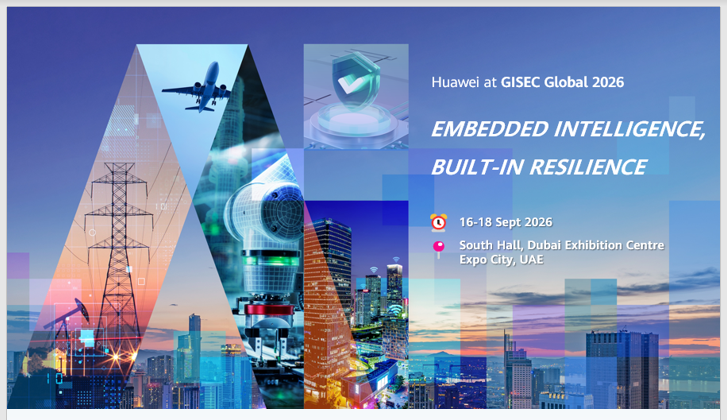 Huawei at GISEC Global 2026

EMBEDDED INTELLIGENCE,
BUILT-IN RESILIENCE

16-18 Sept 2026

South Hall, Dubai Exhibition Centre
Expo City, UAE